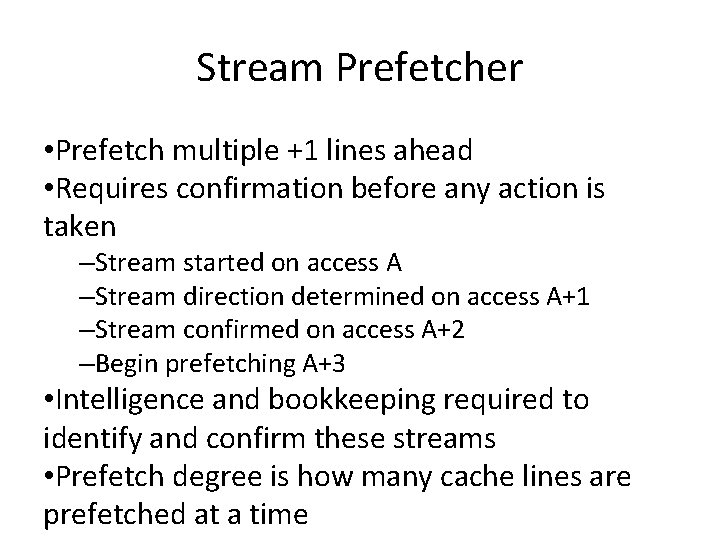 Stream Prefetcher

•Prefetch multiple +1 lines ahead
•Requires confirmation before any action is taken
–Stream started on access A
–Stream direction determined on access A+1
–Stream confirmed on access A+2
–Begin prefetching A+3
•Intelligence and bookkeeping required to identify and confirm these streams
•Prefetch degree is how many cache lines are prefetched at a time